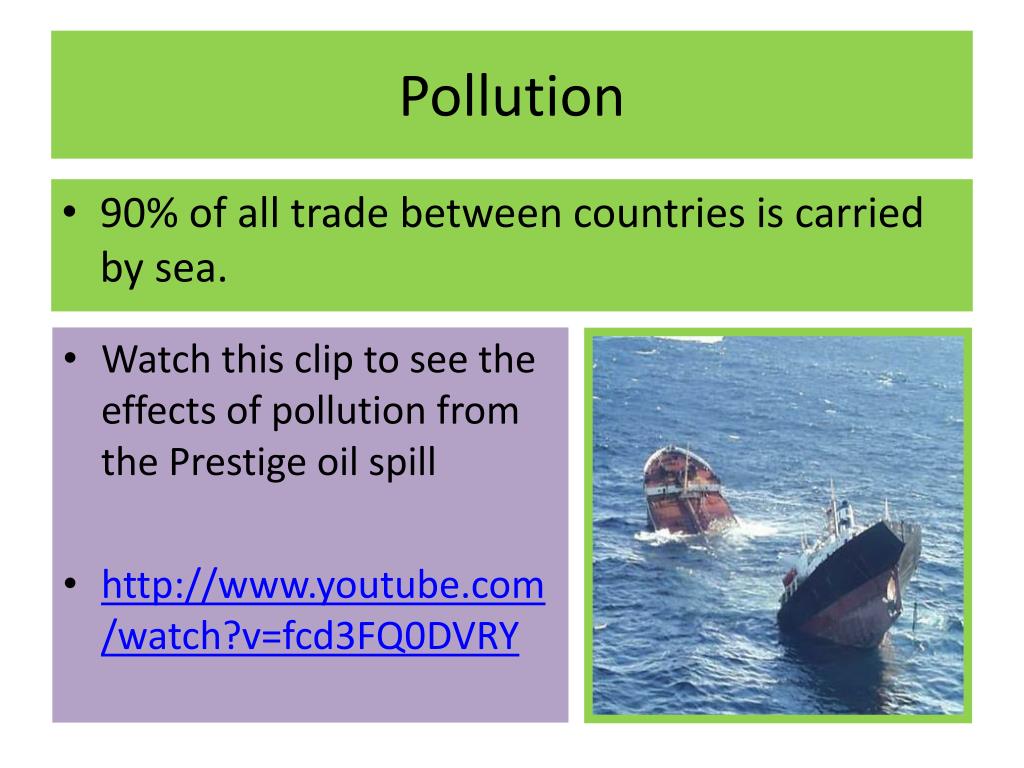 Pollution

• 90% of all trade between countries is carried by sea.

• Watch this clip to see the effects of pollution from the Prestige oil spill

• http://www.youtube.com/watch?v=fcd3FQ0DVRY